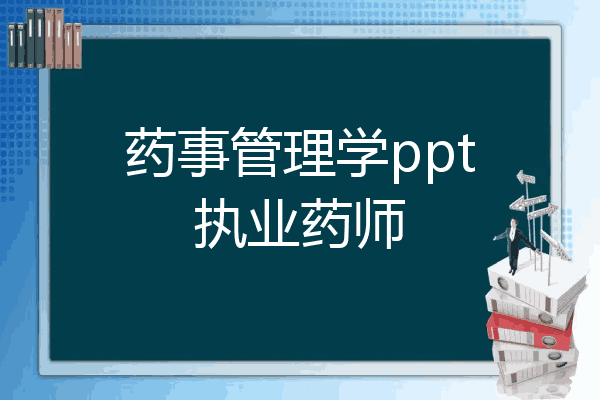 药事管理学ppt
执业药师